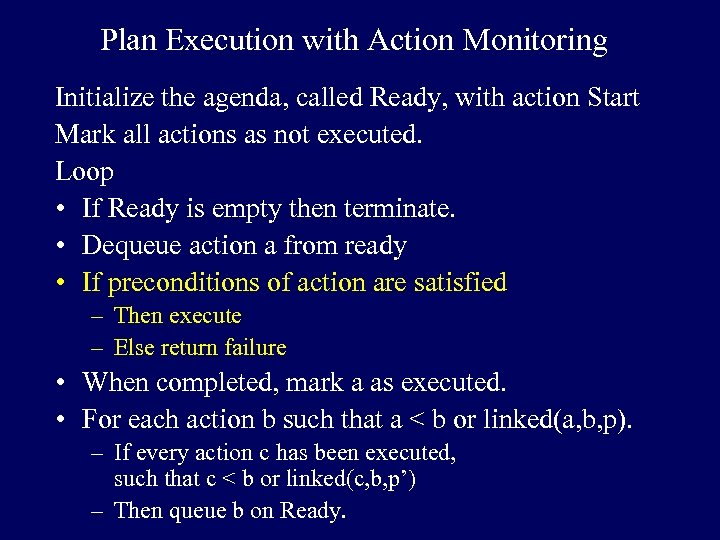 Plan Execution with Action Monitoring

Initialize the agenda, called Ready, with action Start

Mark all actions as not executed.

Loop

• If Ready is empty then terminate.
• Dequeue action a from ready
• If preconditions of action are satisfied
  – Then execute
  – Else return failure
• When completed, mark a as executed.
• For each action b such that a < b or linked(a,b,p).
  – If every action c has been executed, such that c < b or linked(c,b,p')
  – Then queue b on Ready.